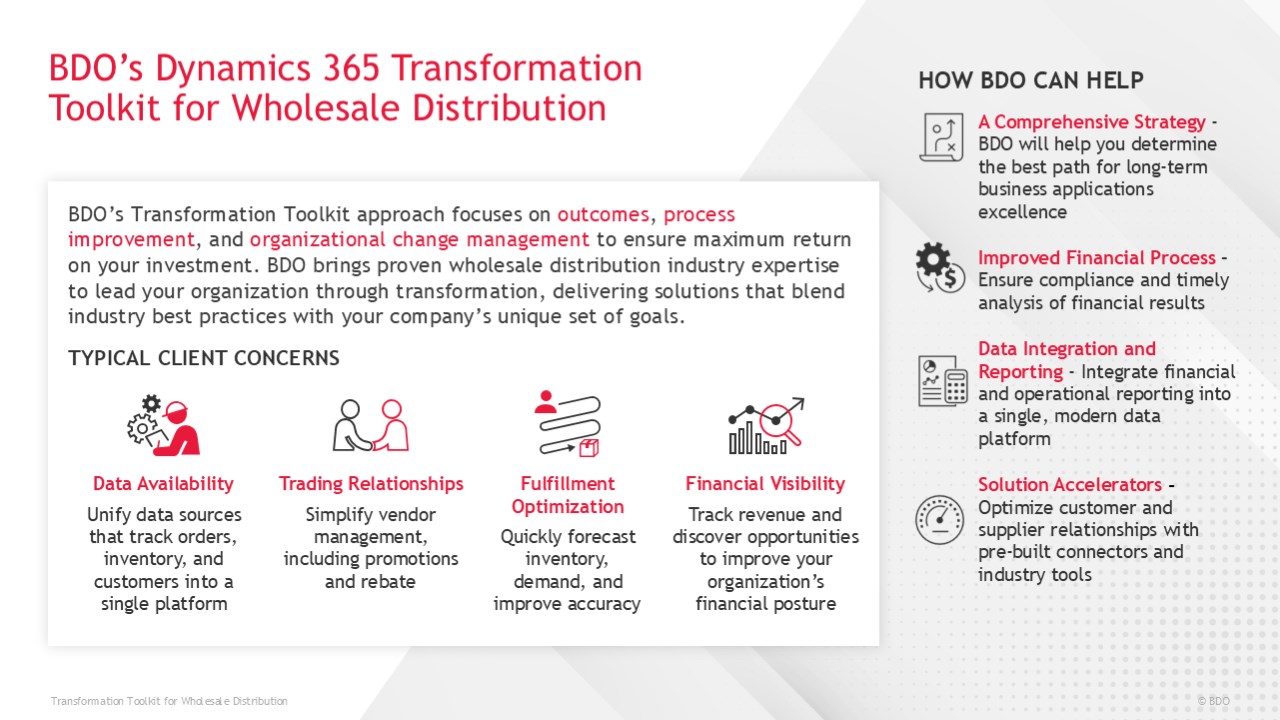 BDO's Dynamics 365 Transformation Toolkit for Wholesale Distribution

BDO's Transformation Toolkit approach focuses on outcomes, process improvement, and organizational change management to ensure maximum return on your investment. BDO brings proven wholesale distribution industry expertise to lead your organization through transformation, delivering solutions that blend industry best practices with your company's unique set of goals.

TYPICAL CLIENT CONCERNS

Data Availability
Unify data sources that track orders, inventory, and customers into a single platform

Trading Relationships
Simplify vendor management, including promotions and rebate

Fulfillment Optimization
Quickly forecast inventory, demand, and improve accuracy

Financial Visibility
Track revenue and discover opportunities to improve your organization's financial posture

HOW BDO CAN HELP

A Comprehensive Strategy - BDO will help you determine the best path for long-term business applications excellence

Improved Financial Process - Ensure compliance and timely analysis of financial results

Data Integration and Reporting - Integrate financial and operational reporting into a single, modern data platform

Solution Accelerators - Optimize customer and supplier relationships with pre-built connectors and industry tools

Transformation Toolkit for Wholesale Distribution

© BDO